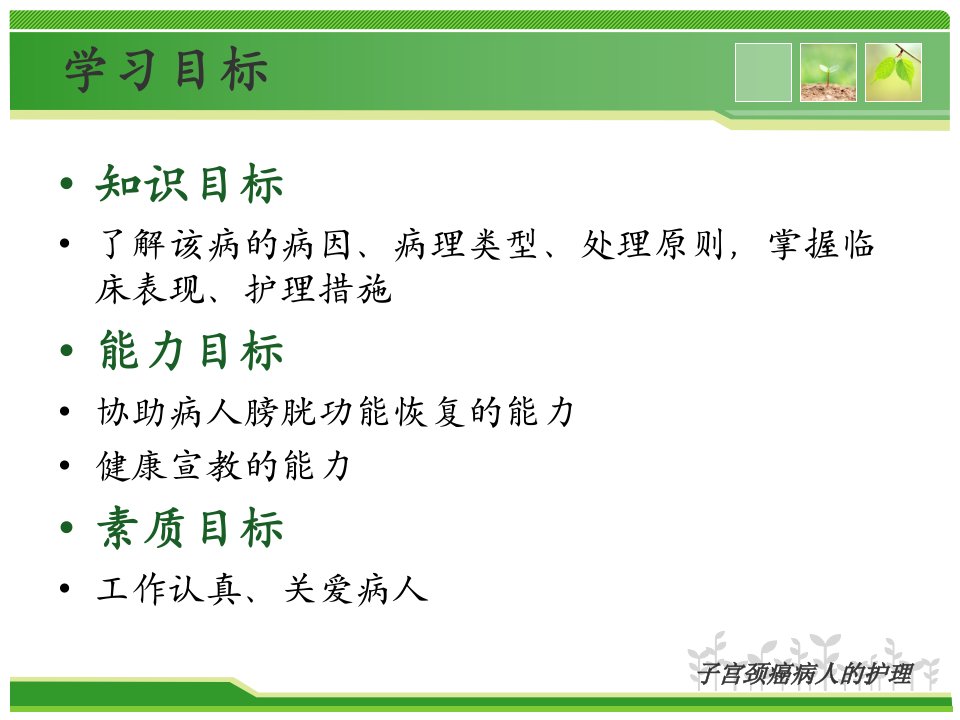 学习目标

• 知识目标

• 了解该病的病因、病理类型、处理原则，掌握临床表现、护理措施

• 能力目标

• 协助病人膀胱功能恢复的能力

• 健康宣教的能力

• 素质目标

• 工作认真、关爱病人

子宫颈癌病人的护理